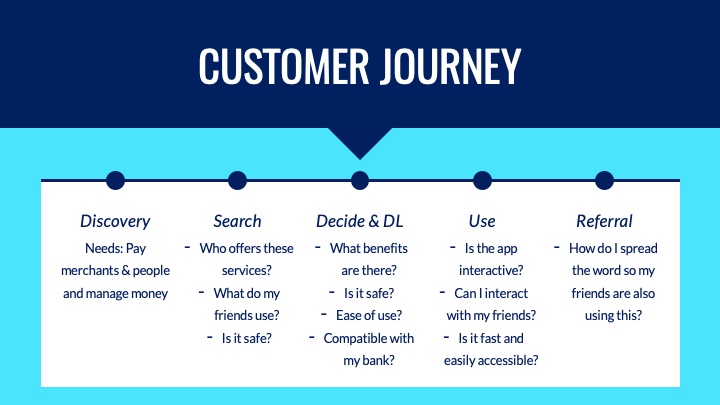 CUSTOMER JOURNEY

Discovery
Needs: Pay merchants & people and manage money

Search
- Who offers these services?
- What do my friends use?
- Is it safe?

Decide & DL
- What benefits are there?
- Is it safe?
- Ease of use?
- Compatible with my bank?

Use
- Is the app interactive?
- Can I interact with my friends?
- Is it fast and easily accessible?

Referral
- How do I spread the word so my friends are also using this?